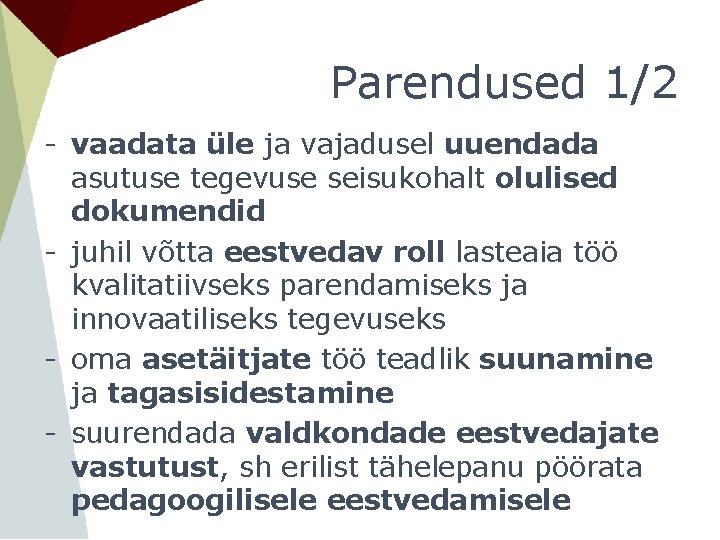 Parendused 1/2

- vaadata üle ja vajadusel uuendada asutuse tegevuse seisukohalt olulised dokumendid
- juhil võtta eestvedav roll lasteaia töö kvalitatiivseks parendamiseks ja innovaatiliseks tegevuseks
- oma asetäitjate töö teadlik suunamine ja tagasisidestamine
- suurendada valdkondade eestvedajate vastutust, sh erilist tähelepanu pöörata pedagoogilisele eestvedamisele